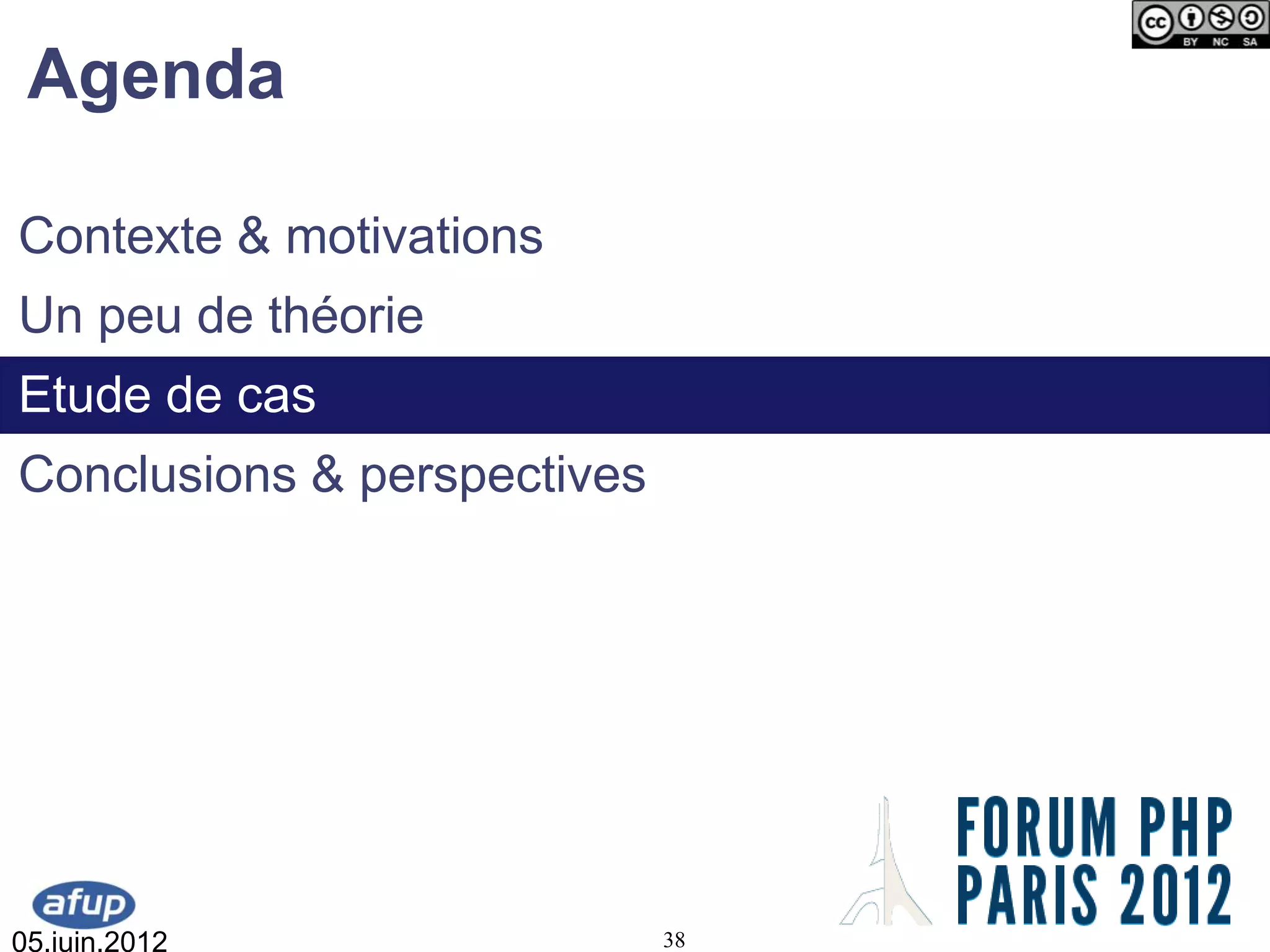 cc BY NC SA

Agenda

Contexte & motivations

Un peu de théorie

Etude de cas

Conclusions & perspectives

afup

05.juin.2012

38

FORUM PHP PARIS 2012